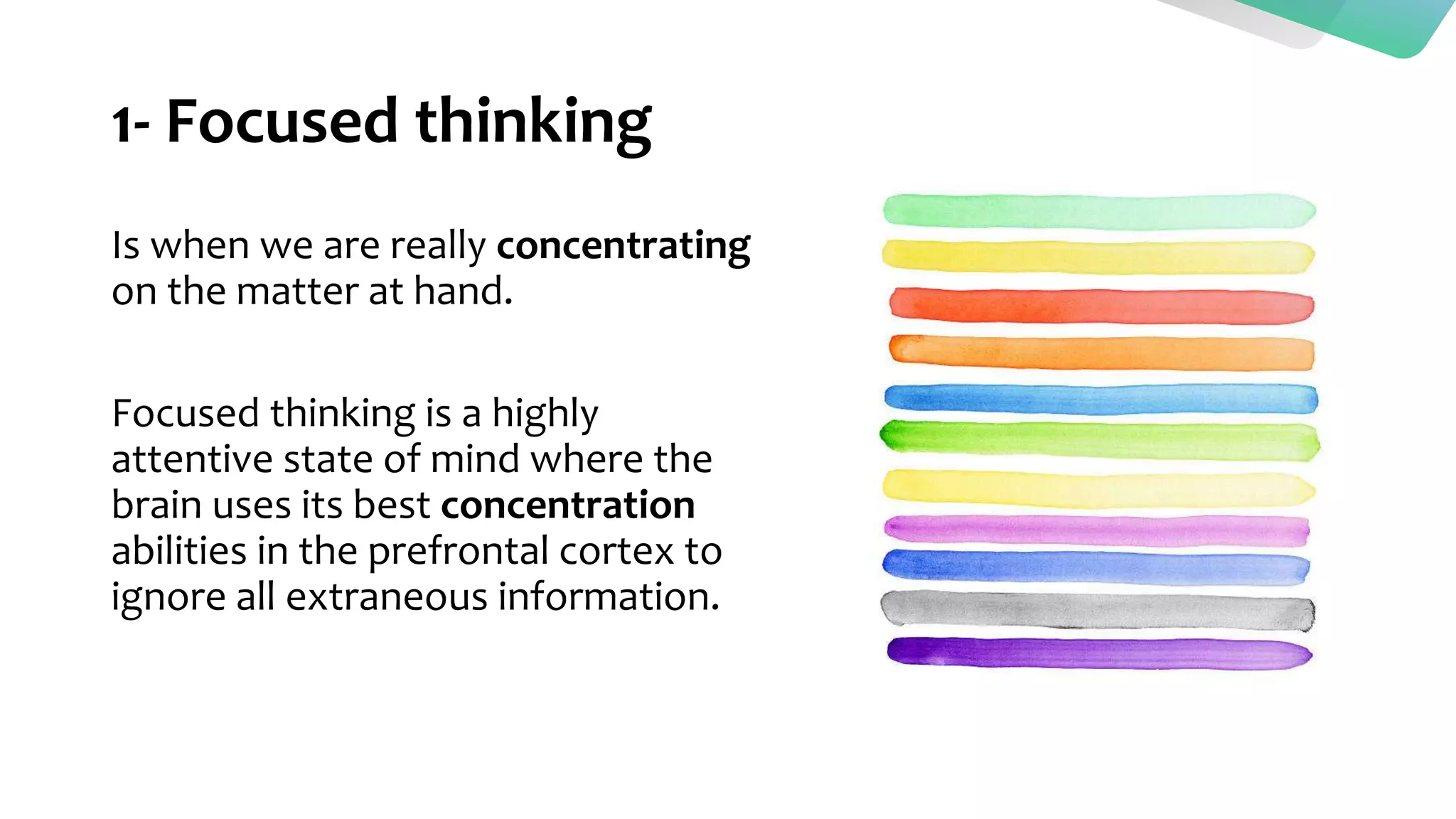 1- Focused thinking

Is when we are really concentrating on the matter at hand.

Focused thinking is a highly attentive state of mind where the brain uses its best concentration abilities in the prefrontal cortex to ignore all extraneous information.